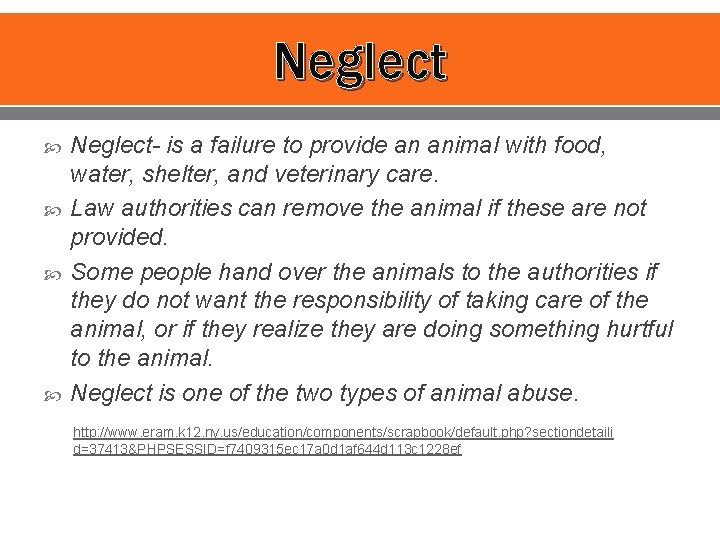 Neglect

Neglect- is a failure to provide an animal with food, water, shelter, and veterinary care.

Law authorities can remove the animal if these are not provided.

Some people hand over the animals to the authorities if they do not want the responsibility of taking care of the animal, or if they realize they are doing something hurtful to the animal.

Neglect is one of the two types of animal abuse.

http://www.eram.k12.ny.us/education/components/scrapbook/default.php?sectiondetailid=37413&PHPSESSID=f7409315ec17a0d1af644d113c1228ef